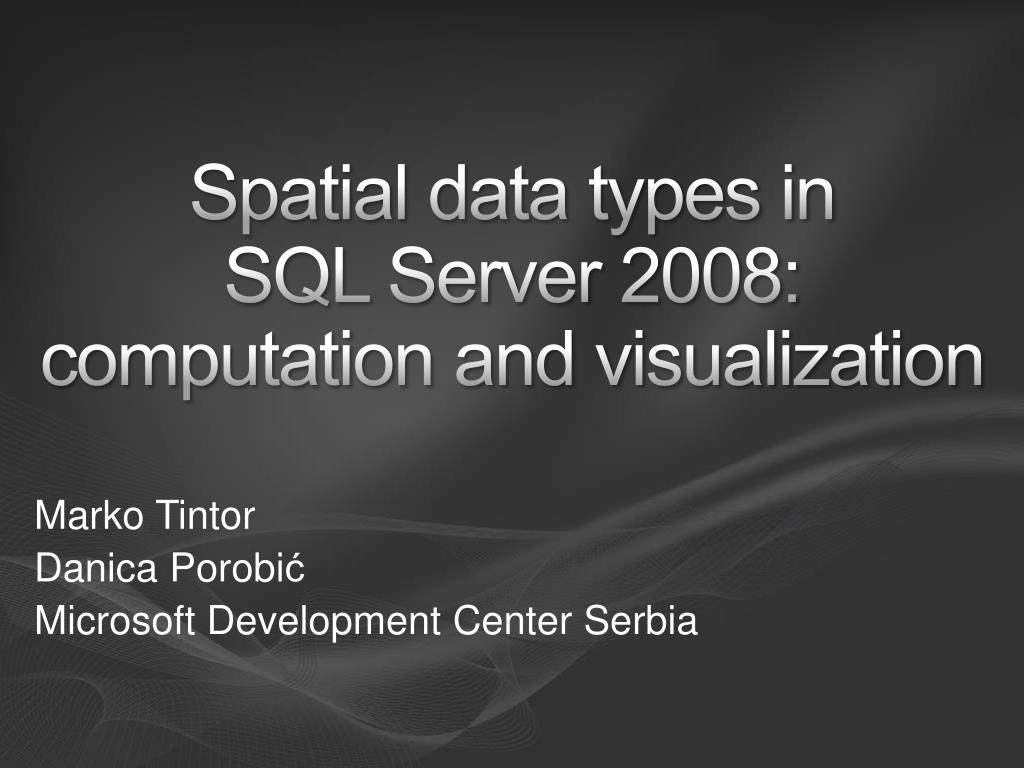 Spatial data types in SQL Server 2008: computation and visualization

Marko Tintor
Danica Porobić
Microsoft Development Center Serbia